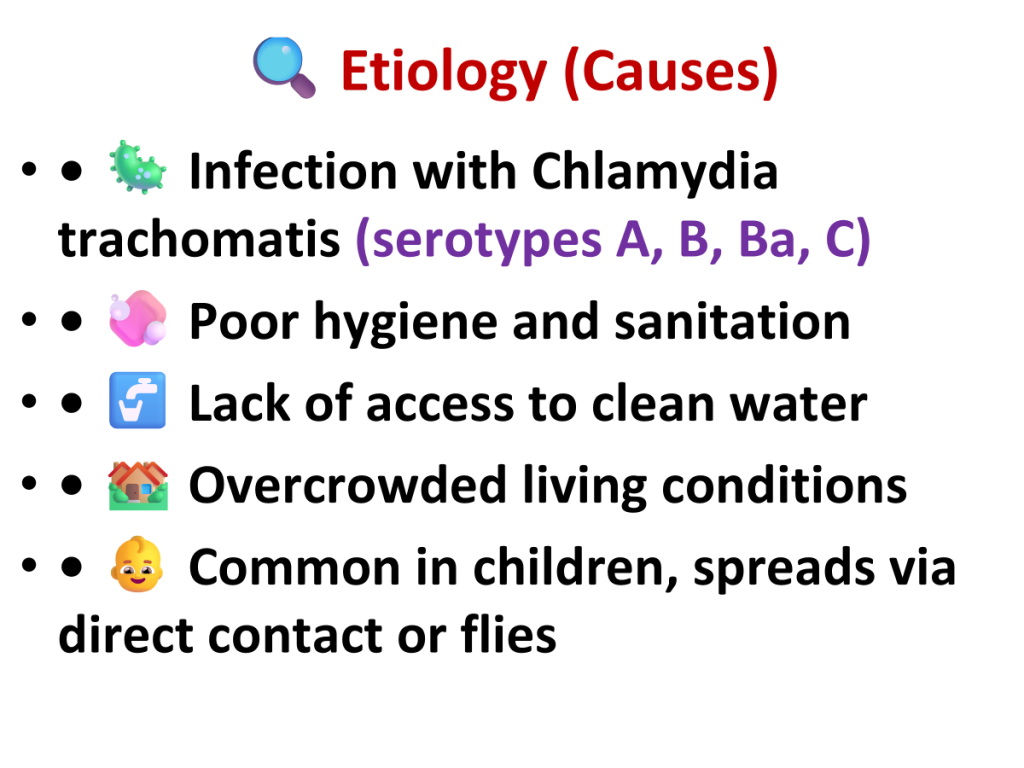 Etiology (Causes)

• • Infection with Chlamydia trachomatis (serotypes A, B, Ba, C)
• • Poor hygiene and sanitation
• • Lack of access to clean water
• • Overcrowded living conditions
• • Common in children, spreads via direct contact or flies